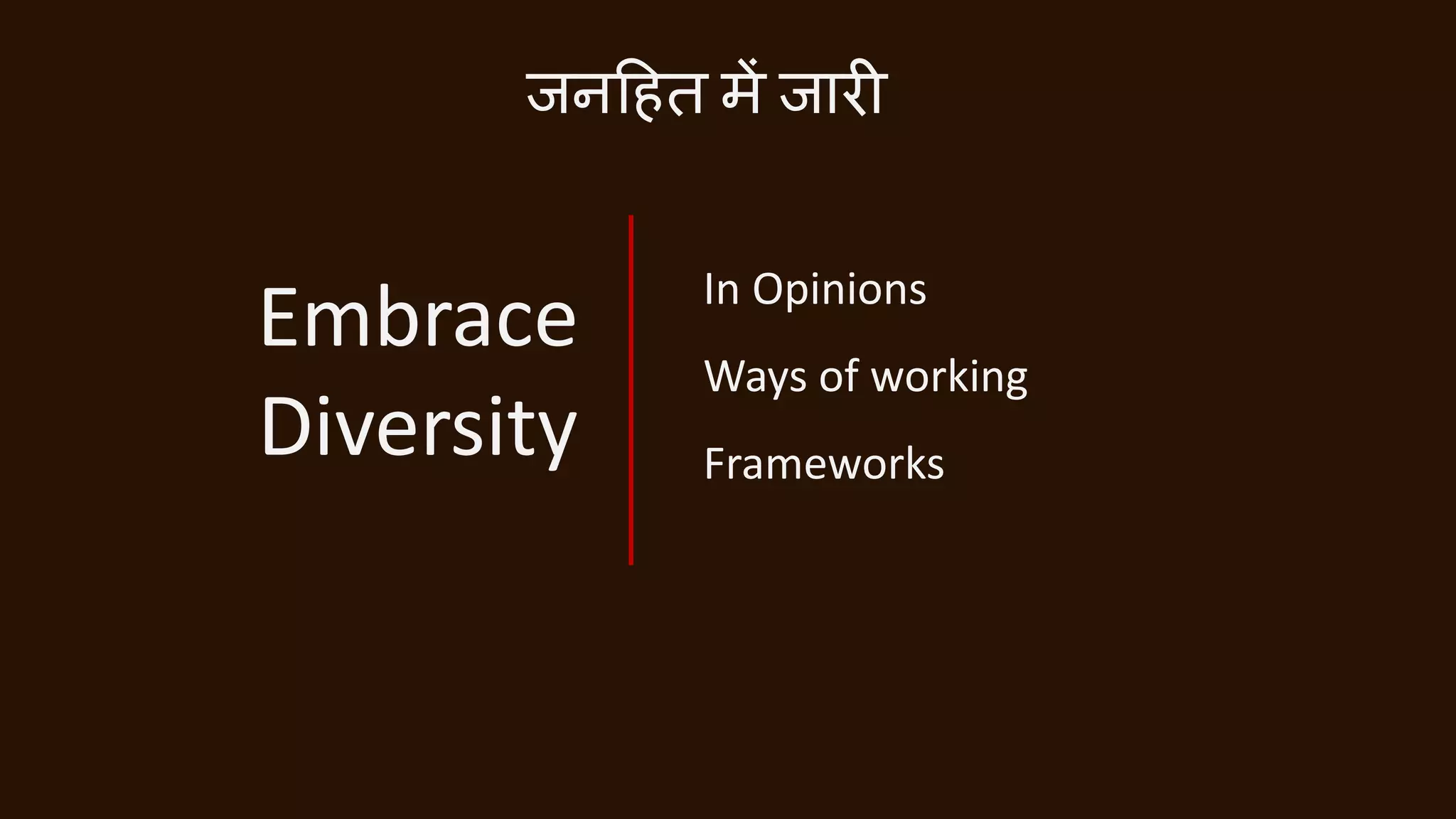 जनहित में जारी

Embrace Diversity

In Opinions

Ways of working

Frameworks